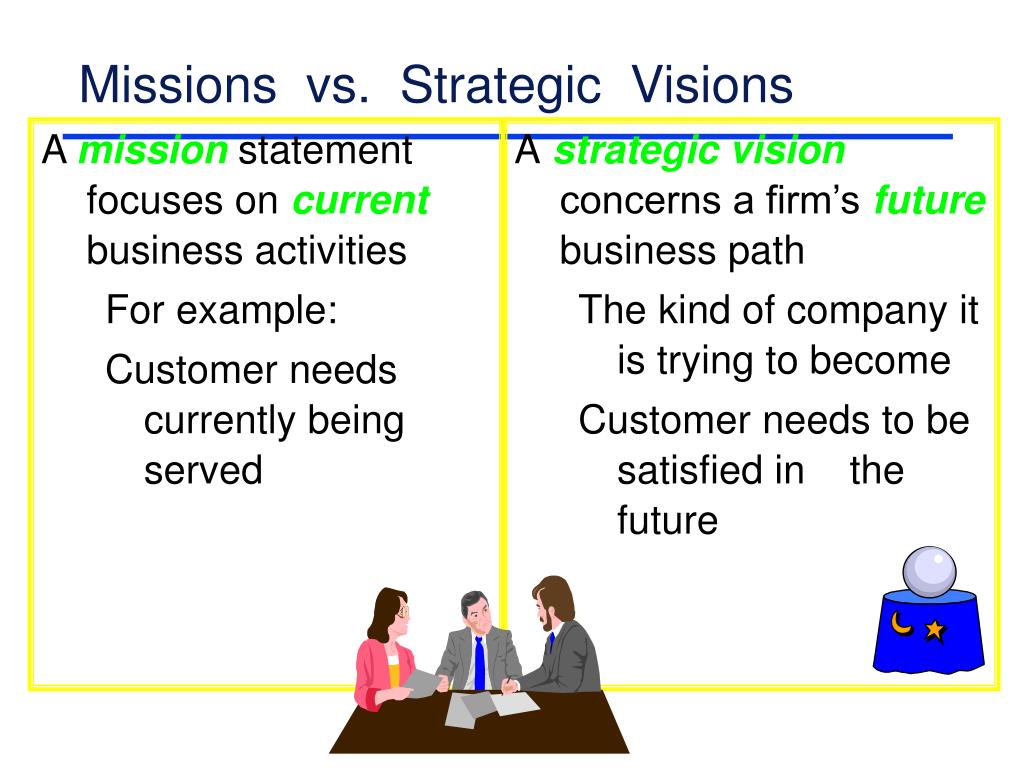 Missions vs. Strategic Visions

A mission statement focuses on current business activities

For example:

Customer needs currently being served

A strategic vision concerns a firm's future business path

The kind of company it is trying to become

Customer needs to be satisfied in the future